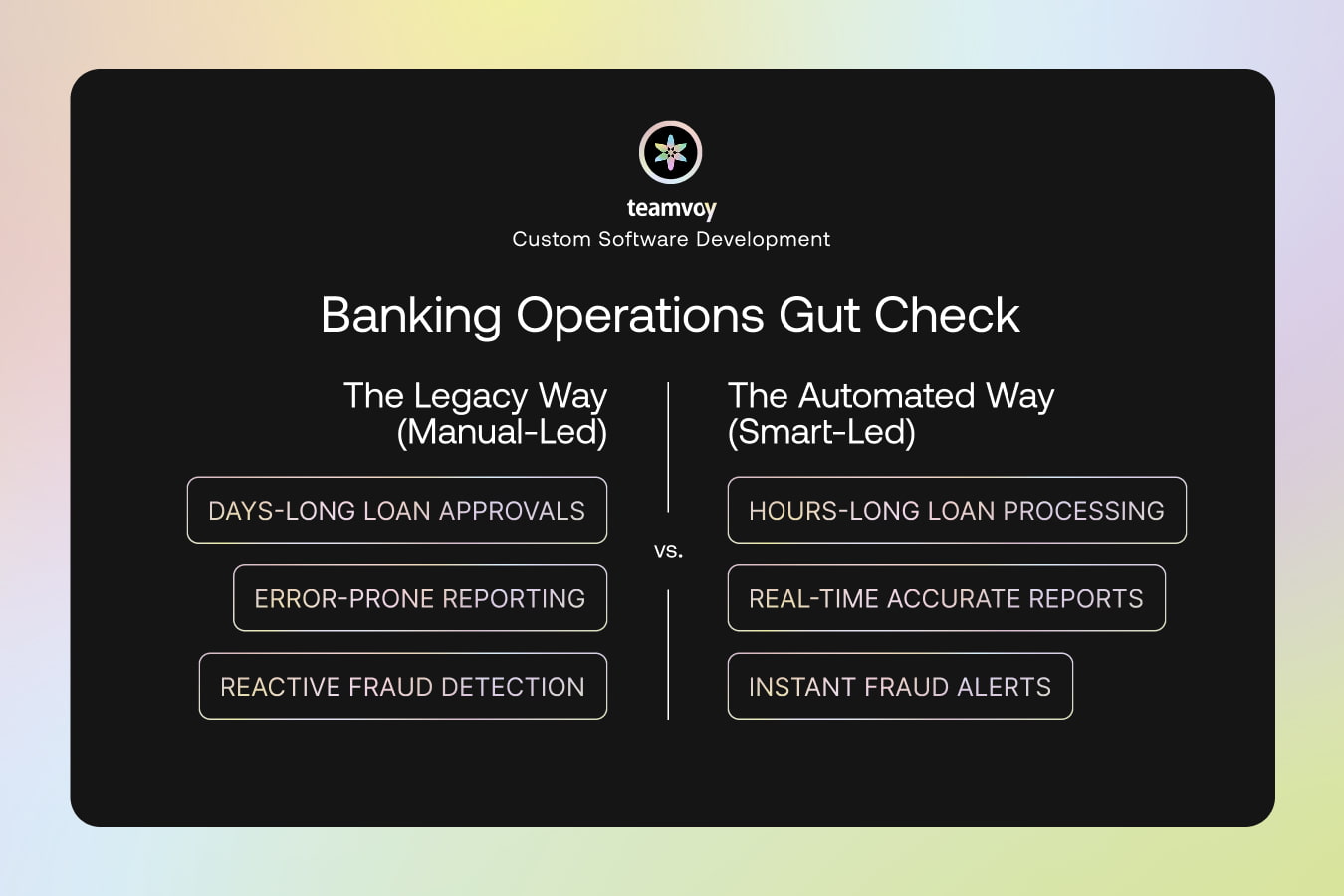 teamvoy
Custom Software Development

Banking Operations Gut Check

The Legacy Way (Manual-Led)

DAYS-LONG LOAN APPROVALS

ERROR-PRONE REPORTING

REACTIVE FRAUD DETECTION

vs.

The Automated Way (Smart-Led)

HOURS-LONG LOAN PROCESSING

REAL-TIME ACCURATE REPORTS

INSTANT FRAUD ALERTS